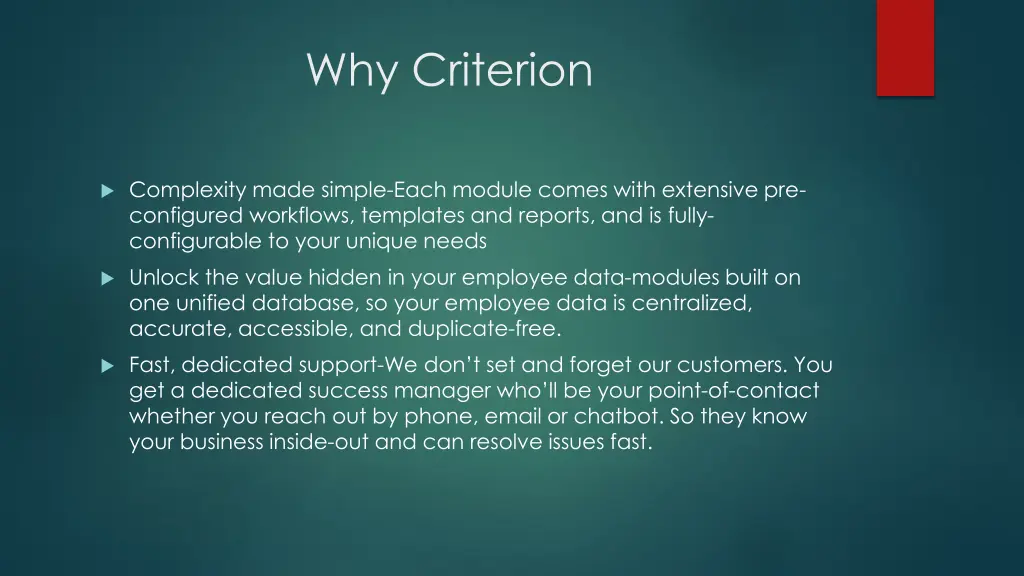 Why Criterion

Complexity made simple-Each module comes with extensive pre-configured workflows, templates and reports, and is fully-configurable to your unique needs

Unlock the value hidden in your employee data-modules built on one unified database, so your employee data is centralized, accurate, accessible, and duplicate-free.

Fast, dedicated support-We don't set and forget our customers. You get a dedicated success manager who'll be your point-of-contact whether you reach out by phone, email or chatbot. So they know your business inside-out and can resolve issues fast.